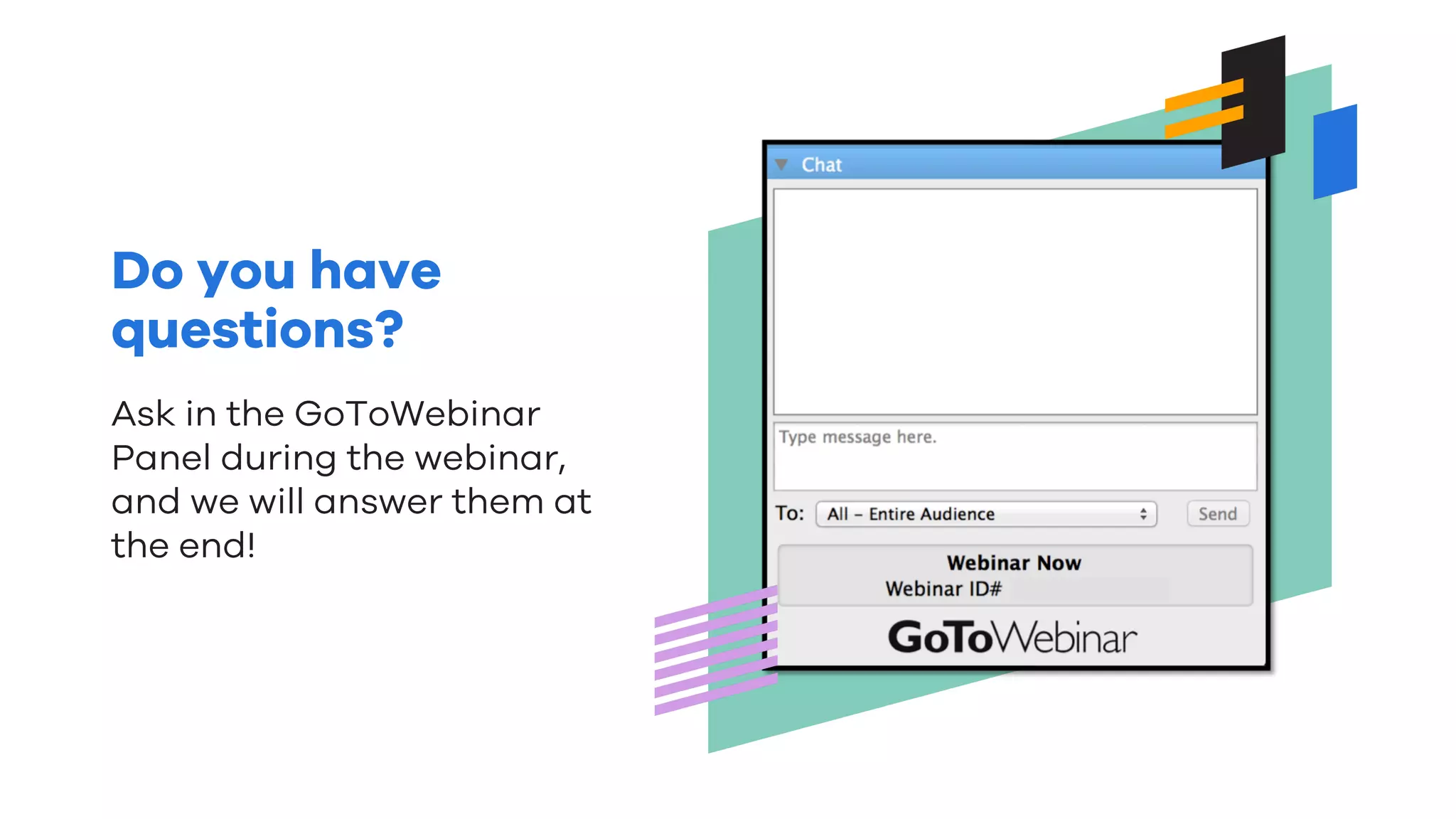 Do you have questions?

Ask in the GoToWebinar Panel during the webinar, and we will answer them at the end!

Chat

Type message here.

To: All – Entire Audience

Send

Webinar Now
Webinar ID#

GoToWebinar